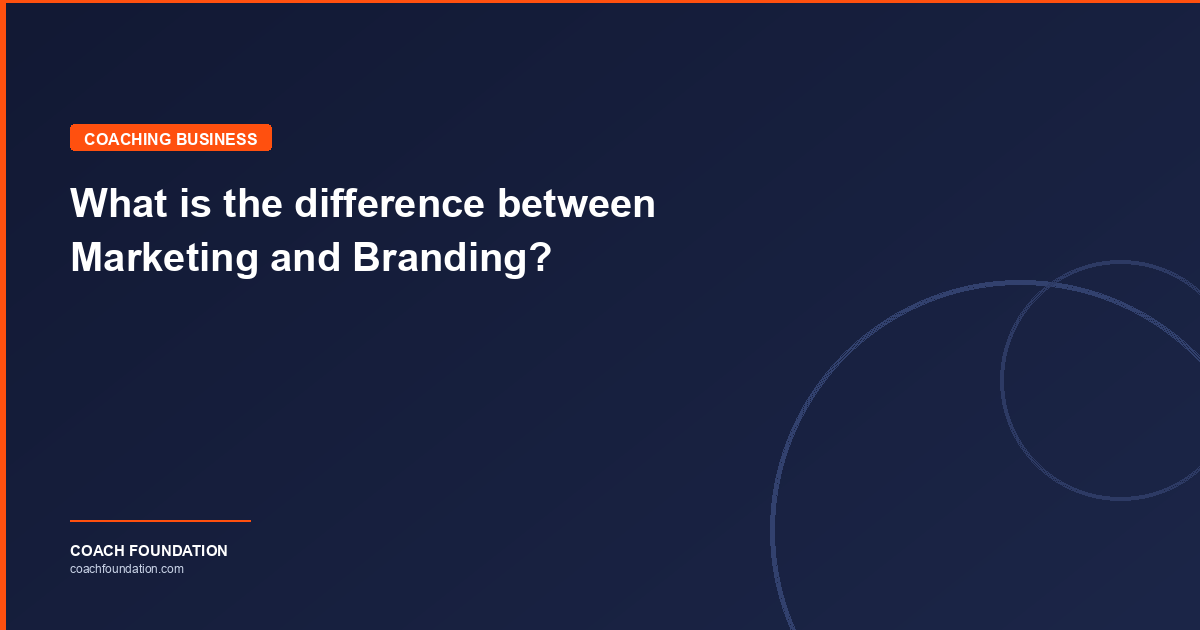 COACHING BUSINESS

What is the difference between Marketing and Branding?

COACH FOUNDATION
coachfoundation.com